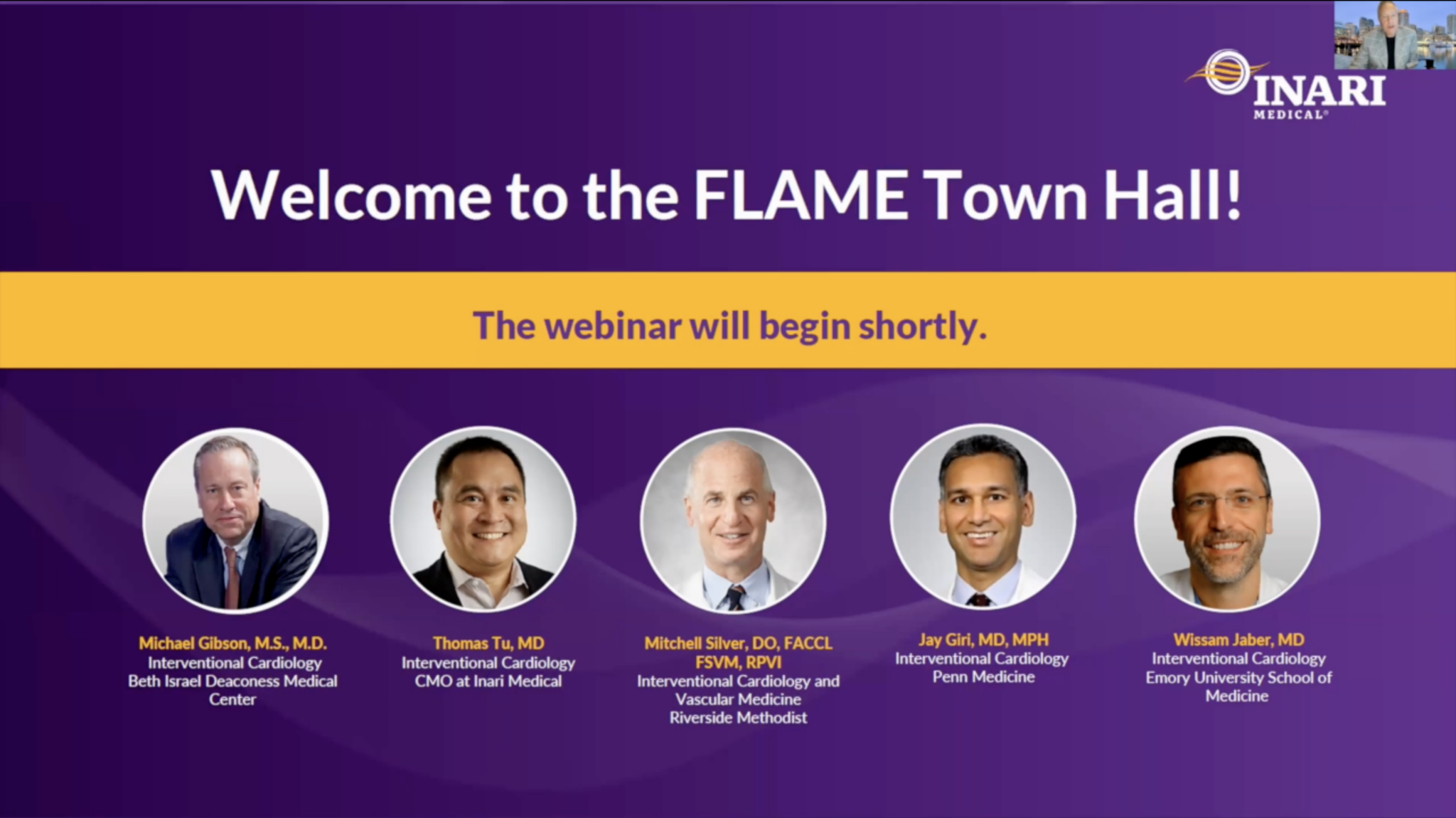 INARI MEDICAL®

Welcome to the FLAME Town Hall!

The webinar will begin shortly.

Michael Gibson, M.S., M.D.
Interventional Cardiology
Beth Israel Deaconess Medical Center

Thomas Tu, MD
Interventional Cardiology
CMO at Inari Medical

Mitchell Silver, DO, FACCL FSVM, RPVI
Interventional Cardiology and Vascular Medicine
Riverside Methodist

Jay Giri, MD, MPH
Interventional Cardiology
Penn Medicine

Wissam Jaber, MD
Interventional Cardiology
Emory University School of Medicine